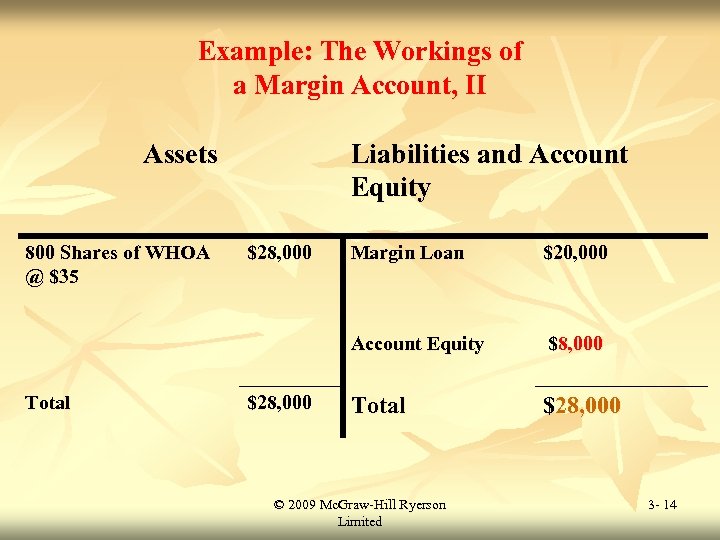 Example: The Workings of a Margin Account, II

| Assets | | Liabilities and Account Equity | |
|---|---|---|---|
| 800 Shares of WHOA @ \$35 | \$28,000 | Margin Loan | \$20,000 |
| | | Account Equity | \$8,000 |
| Total | \$28,000 | Total | \$28,000 |

© 2009 McGraw-Hill Ryerson Limited

3- 14